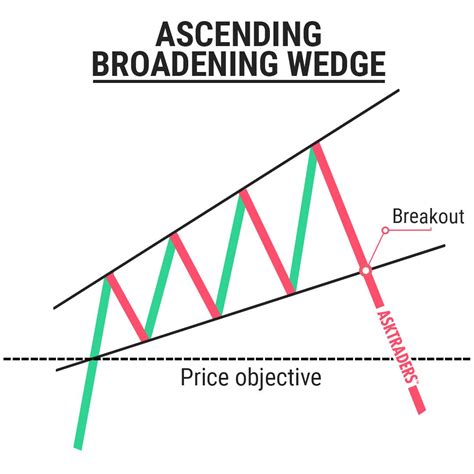 ASCENDING
BROADENING WEDGE

Breakout

ASKTRADERS

Price objective